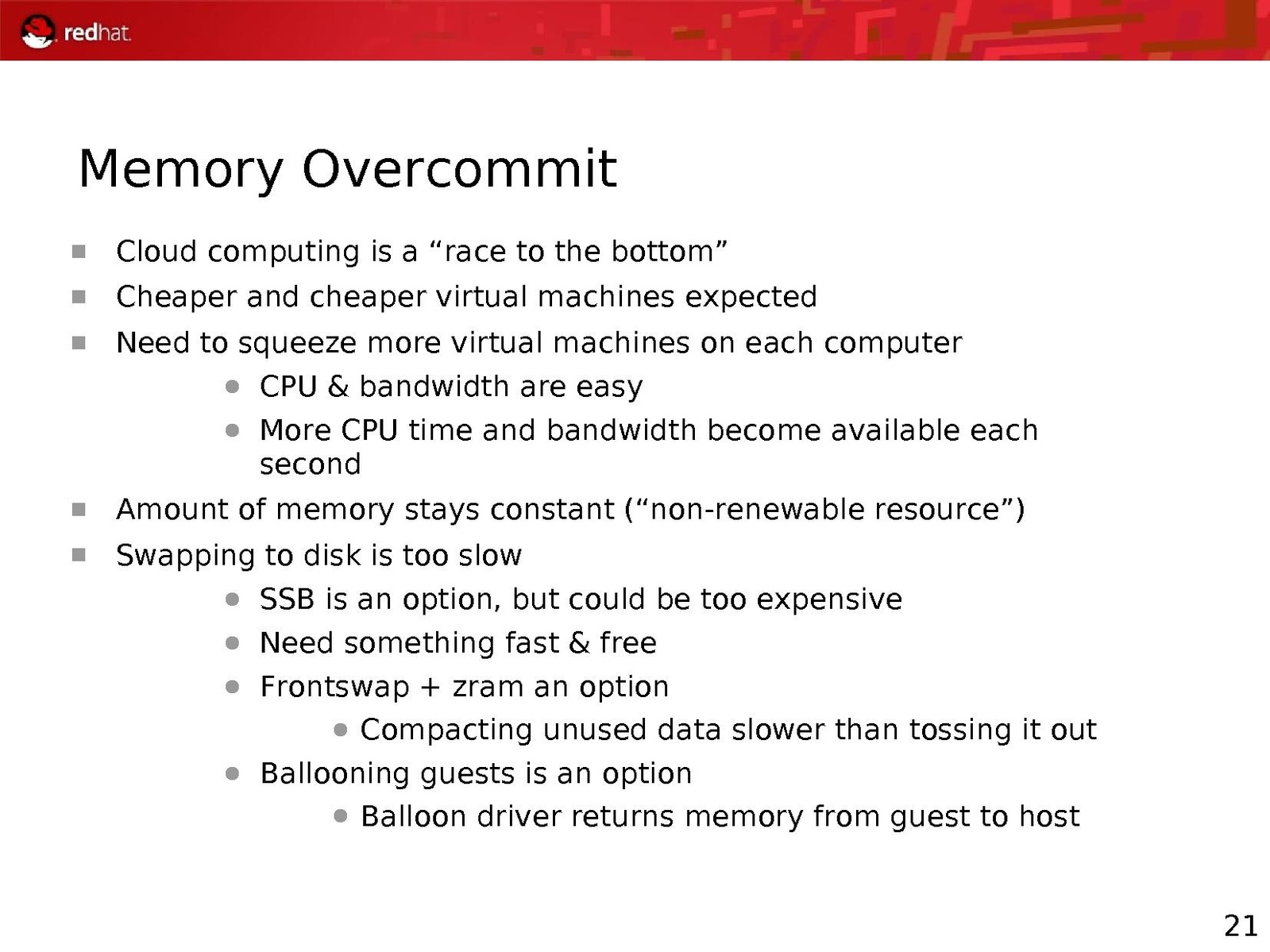 redhat.

Memory Overcommit

• Cloud computing is a "race to the bottom"
• Cheaper and cheaper virtual machines expected
• Need to squeeze more virtual machines on each computer
• CPU & bandwidth are easy
• More CPU time and bandwidth become available each second
• Amount of memory stays constant ("non-renewable resource")
• Swapping to disk is too slow
• SSB is an option, but could be too expensive
• Need something fast & free
• Frontswap + zram an option
• Compacting unused data slower than tossing it out
• Ballooning guests is an option
• Balloon driver returns memory from guest to host

21